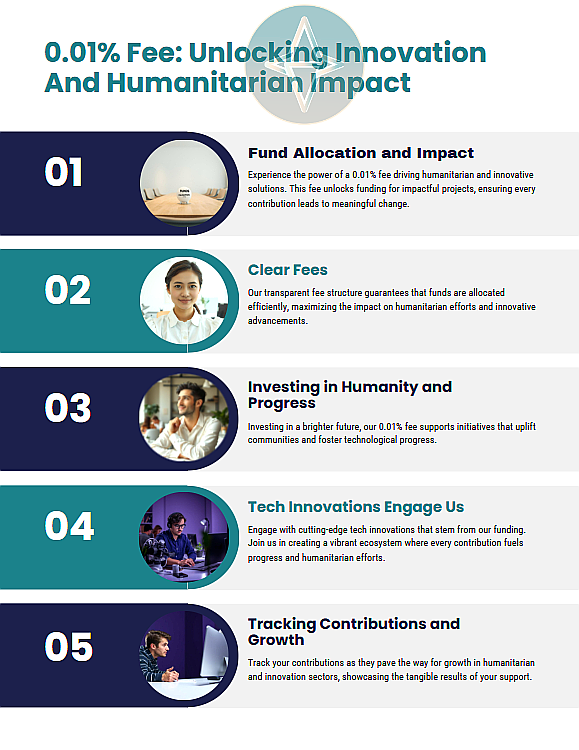 0.01% Fee: Unlocking Innovation And Humanitarian Impact

01

Fund Allocation and Impact

Experience the power of a 0.01% fee driving humanitarian and innovative solutions. This fee unlocks funding for impactful projects, ensuring every contribution leads to meaningful change.

02

Clear Fees

Our transparent fee structure guarantees that funds are allocated efficiently, maximizing the impact on humanitarian efforts and innovative advancements.

03

Investing in Humanity and Progress

Investing in a brighter future, our 0.01% fee supports initiatives that uplift communities and foster technological progress.

04

Tech Innovations Engage Us

Engage with cutting-edge tech innovations that stem from our funding. Join us in creating a vibrant ecosystem where every contribution fuels progress and humanitarian efforts.

05

Tracking Contributions and Growth

Track your contributions as they pave the way for growth in humanitarian and innovation sectors, showcasing the tangible results of your support.